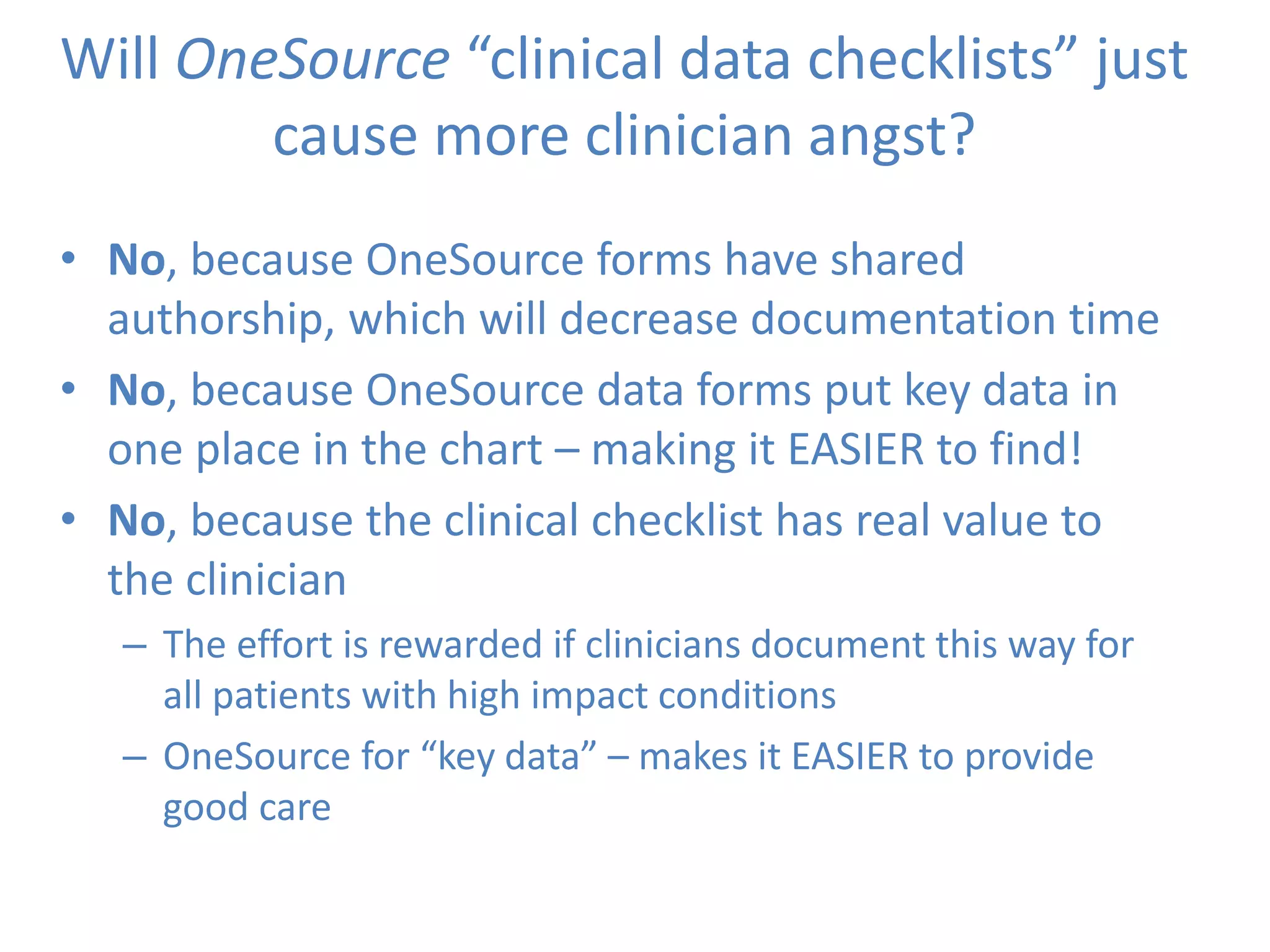 Will OneSource “clinical data checklists” just cause more clinician angst?

• No, because OneSource forms have shared authorship, which will decrease documentation time
• No, because OneSource data forms put key data in one place in the chart – making it EASIER to find!
• No, because the clinical checklist has real value to the clinician
– The effort is rewarded if clinicians document this way for all patients with high impact conditions
– OneSource for “key data” – makes it EASIER to provide good care